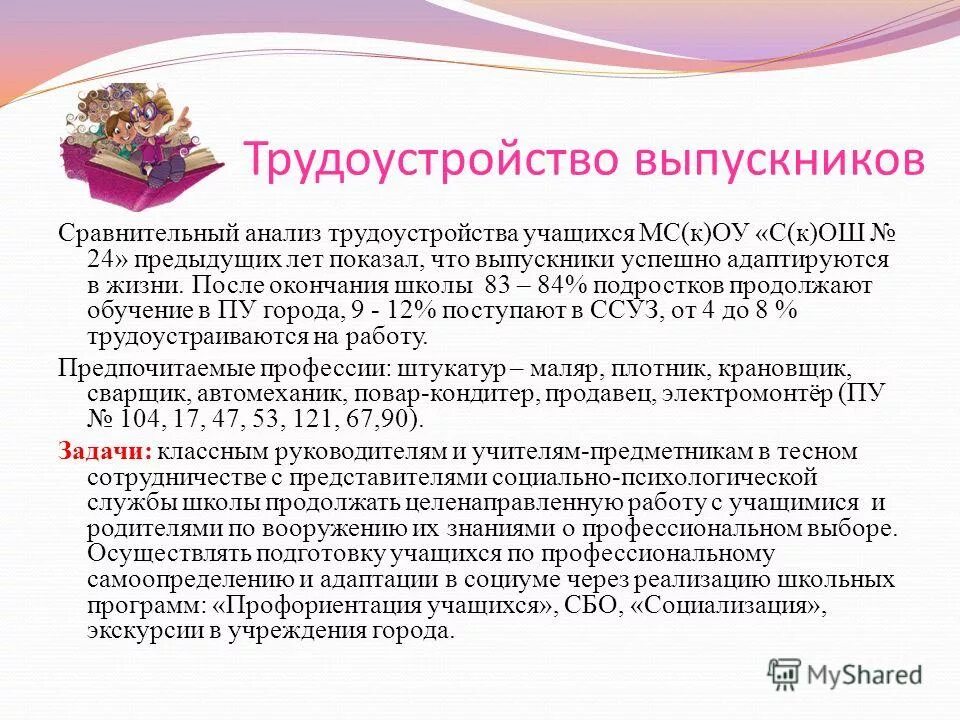 Трудоустройство выпускников

Сравнительный анализ трудоустройства учащихся МС(к)ОУ «С(к)ОШ № 24» предыдущих лет показал, что выпускники успешно адаптируются в жизни. После окончания школы 83 – 84% подростков продолжают обучение в ПУ города, 9 - 12% поступают в ССУЗ, от 4 до 8 % трудоустраиваются на работу.

Предпочитаемые профессии: штукатур – маляр, плотник, крановщик, сварщик, автомеханик, повар-кондитер, продавец, электромонтёр (ПУ № 104, 17, 47, 53, 121, 67,90).

Задачи: классным руководителям и учителям-предметникам в тесном сотрудничестве с представителями социально-психологической службы школы продолжать целенаправленную работу с учащимися и родителями по вооружению их знаниями о профессиональном выборе. Осуществлять подготовку учащихся по профессиональному самоопределению и адаптации в социуме через реализацию школьных программ: «Профориентация учащихся», СБО, «Социализация», экскурсии в учреждения города.

MyShared